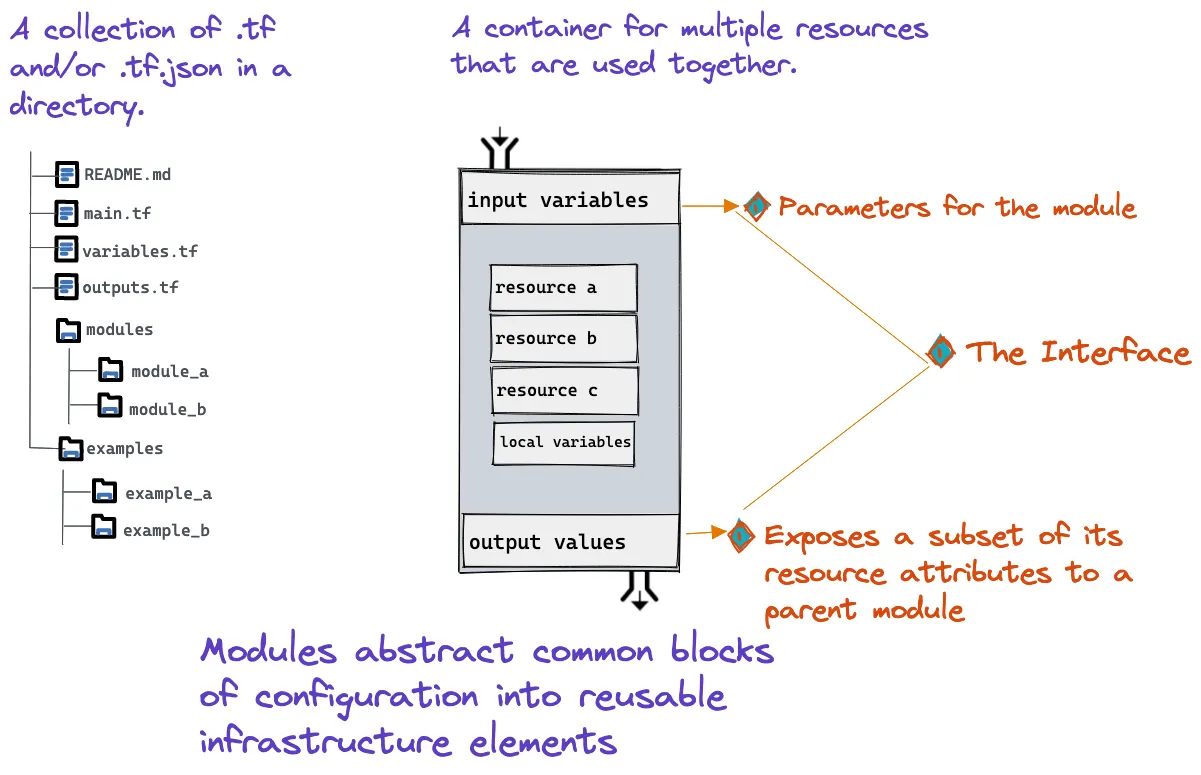 A collection of .tf and/or .tf.json in a directory.

README.md
main.tf
variables.tf
outputs.tf
modules
module_a
module_b
examples
example_a
example_b

A container for multiple resources that are used together.

input variables
resource a
resource b
resource c
local variables
output values

Parameters for the module

The Interface

Exposes a subset of its resource attributes to a parent module

Modules abstract common blocks of configuration into reusable infrastructure elements